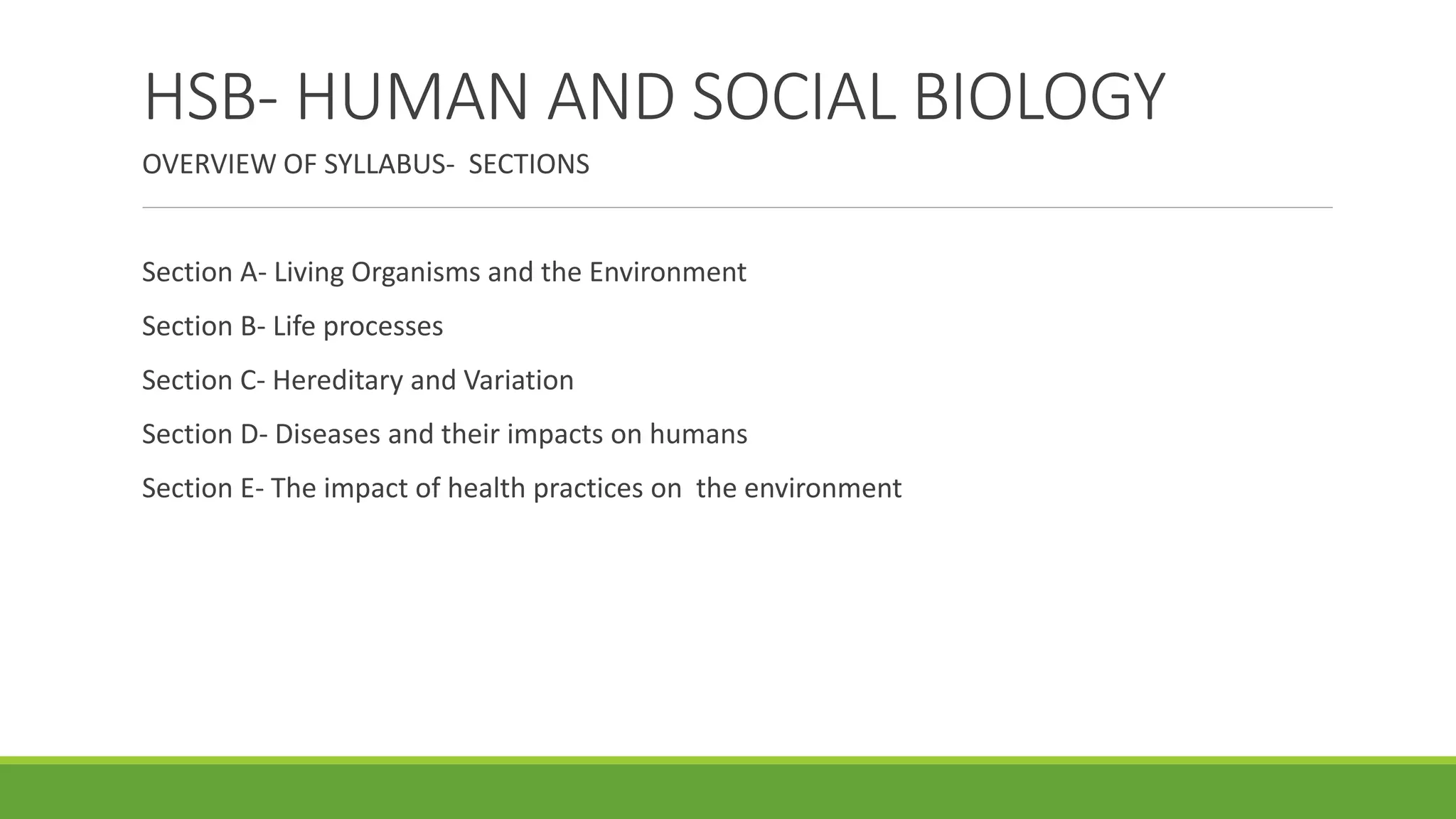 HSB- HUMAN AND SOCIAL BIOLOGY

OVERVIEW OF SYLLABUS- SECTIONS

Section A- Living Organisms and the Environment

Section B- Life processes

Section C- Hereditary and Variation

Section D- Diseases and their impacts on humans

Section E- The impact of health practices on the environment